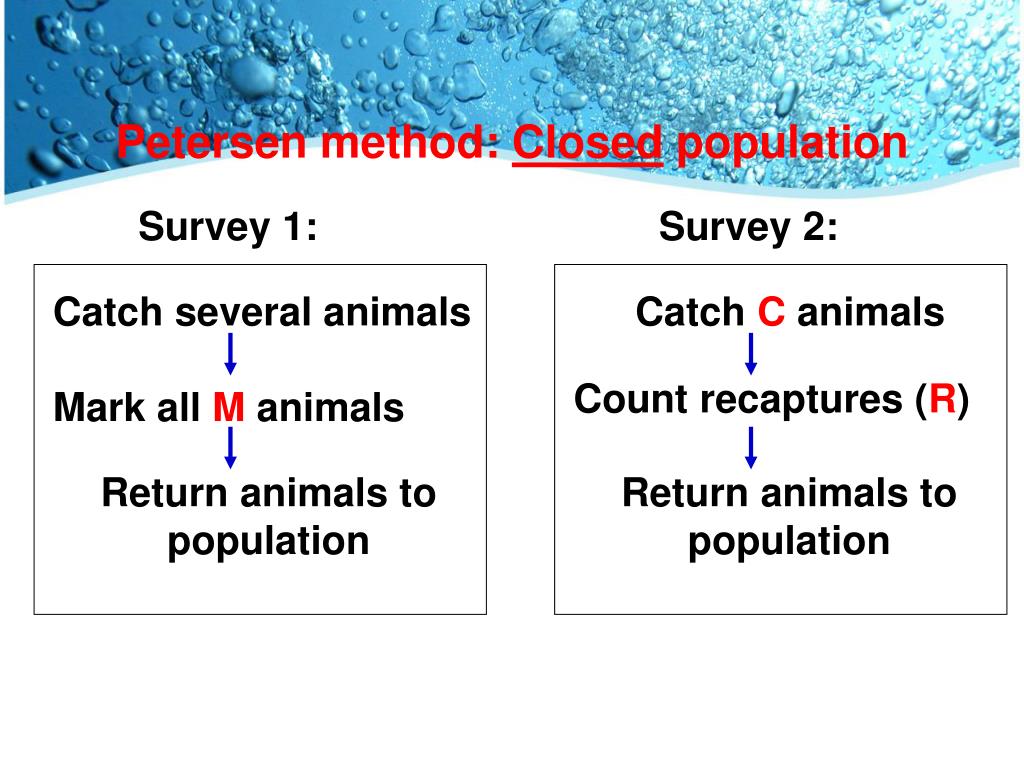 Petersen method: Closed population

Survey 1:

Catch several animals

Mark all M animals

Return animals to population

Survey 2:

Catch C animals

Count recaptures (R)

Return animals to population